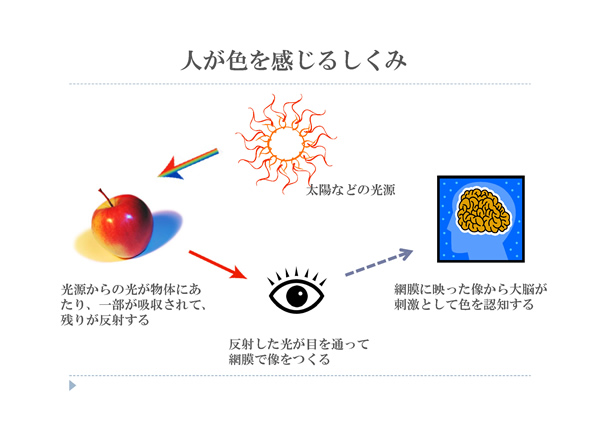 人が色を感じるしくみ

太陽などの光源

光源からの光が物体にあたり、一部が吸収されて、残りが反射する

反射した光が目を通って網膜で像をつくる

網膜に映った像から大脳が刺激として色を認知する